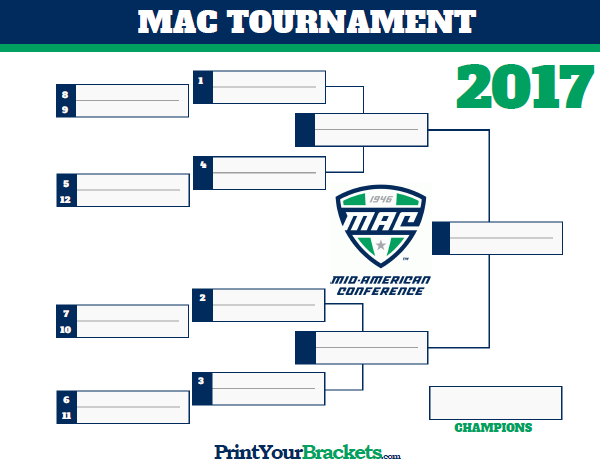 MAC TOURNAMENT

2017

8
9

1

5
12

4

1946
MAC
MID-AMERICAN CONFERENCE

7
10

2

6
11

3

CHAMPIONS

PrintYourBrackets.com